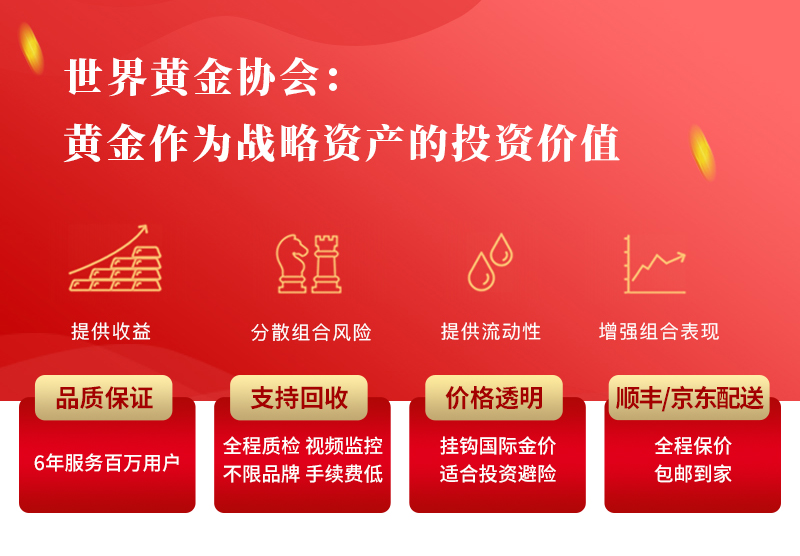 世界黄金协会：
黄金作为战略资产的投资价值

提供收益

分散组合风险

提供流动性

增强组合表现

品质保证
6年服务百万用户

支持回收
全程质检 视频监控
不限品牌 手续费低

价格透明
挂钩国际金价
适合投资避险

顺丰/京东配送
全程保价
包邮到家